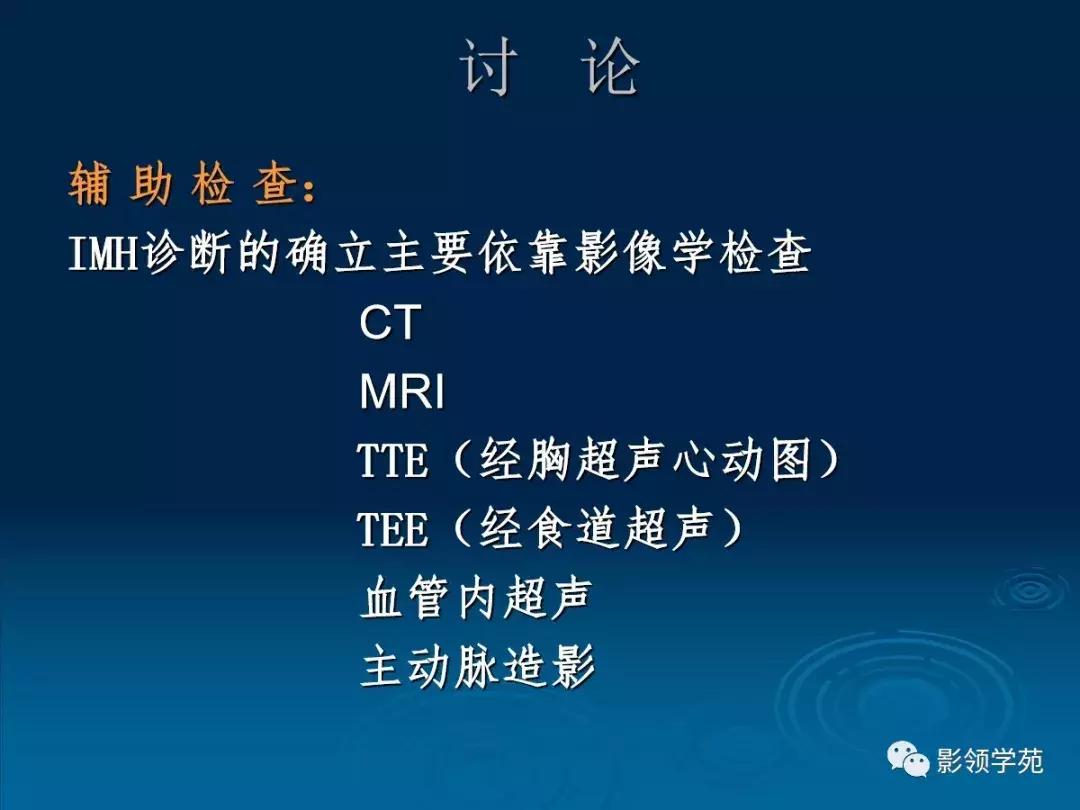 讨 论

辅 助 检 查：

IMH诊断的确立主要依靠影像学检查

CT

MRI

TTE（经胸超声心动图）

TEE（经食道超声）

血管内超声

主动脉造影

影领学苑